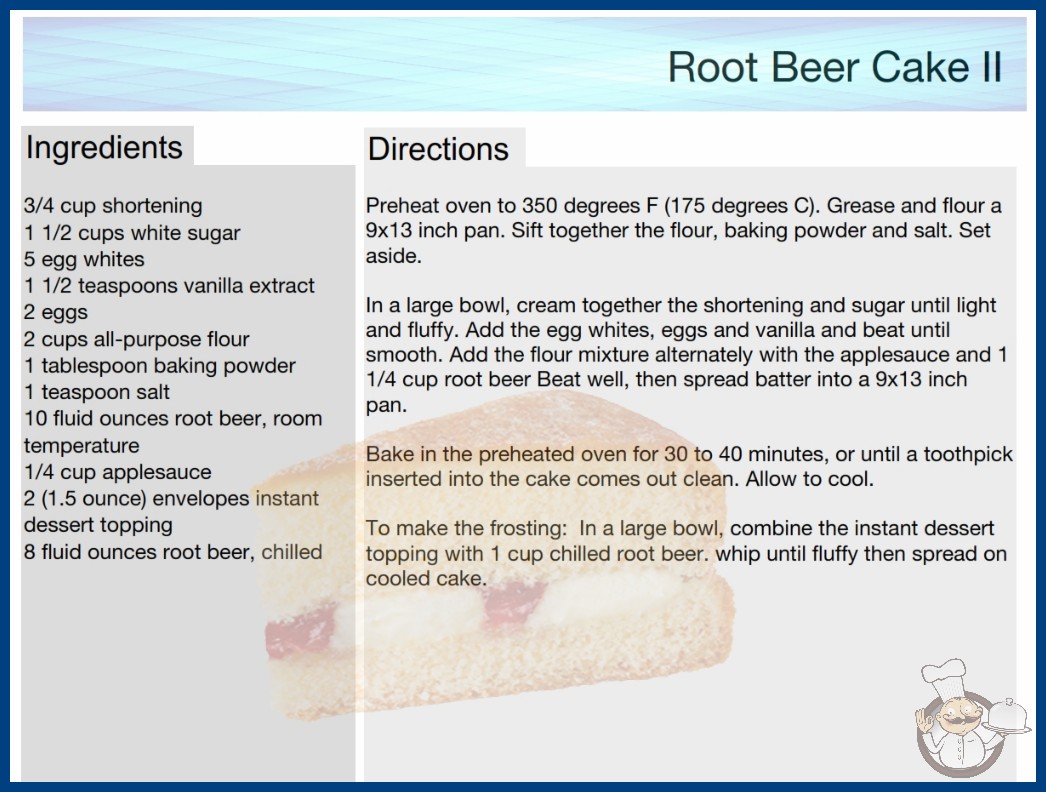 Root Beer Cake II

Ingredients

3/4 cup shortening
1 1/2 cups white sugar
5 egg whites
1 1/2 teaspoons vanilla extract
2 eggs
2 cups all-purpose flour
1 tablespoon baking powder
1 teaspoon salt
10 fluid ounces root beer, room temperature
1/4 cup applesauce
2 (1.5 ounce) envelopes instant dessert topping
8 fluid ounces root beer, chilled

Directions

Preheat oven to 350 degrees F (175 degrees C). Grease and flour a 9x13 inch pan. Sift together the flour, baking powder and salt. Set aside.

In a large bowl, cream together the shortening and sugar until light and fluffy. Add the egg whites, eggs and vanilla and beat until smooth. Add the flour mixture alternately with the applesauce and 1 1/4 cup root beer Beat well, then spread batter into a 9x13 inch pan.

Bake in the preheated oven for 30 to 40 minutes, or until a toothpick inserted into the cake comes out clean. Allow to cool.

To make the frosting: In a large bowl, combine the instant dessert topping with 1 cup chilled root beer. whip until fluffy then spread on cooled cake.